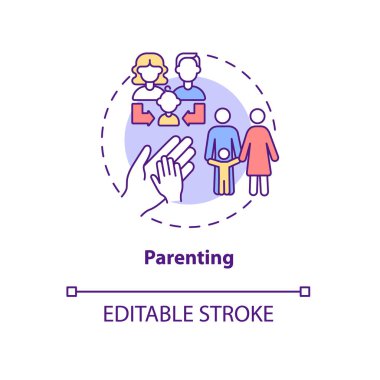 Parenting

EDITABLE STROKE